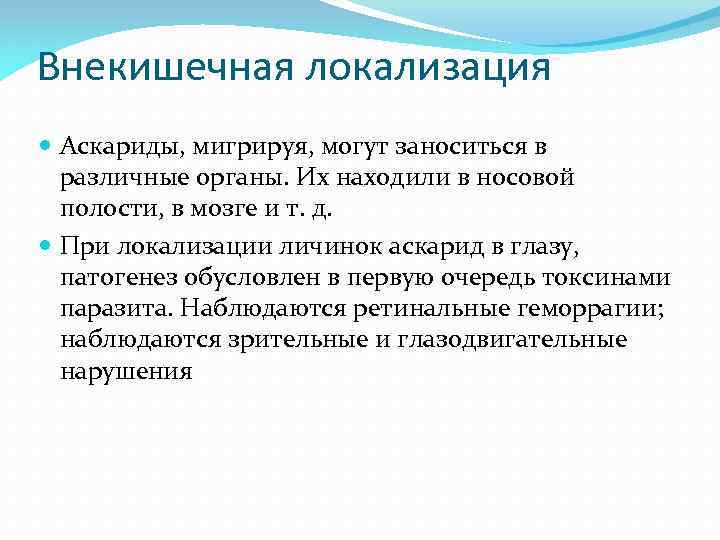 Внекишечная локализация

Аскариды, мигрируя, могут заноситься в различные органы. Их находили в носовой полости, в мозге и т. д.

При локализации личинок аскарид в глазу, патогенез обусловлен в первую очередь токсинами паразита. Наблюдаются ретинальные геморрагии; наблюдаются зрительные и глазодвигательные нарушения